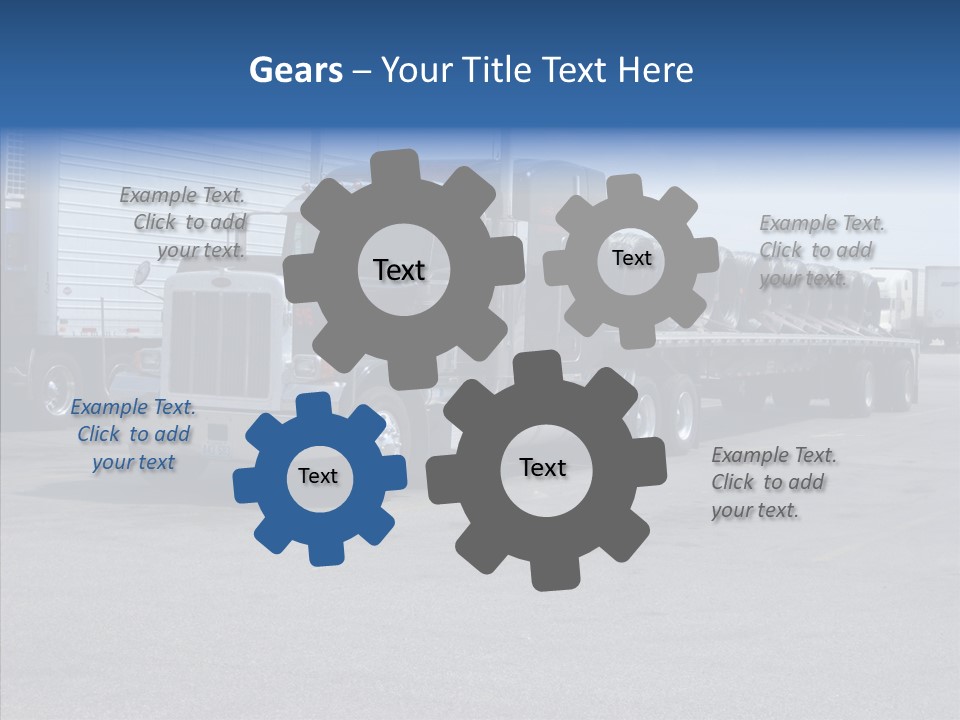 Gears – Your Title Text Here

Example Text. Click to add your text.

Text

Text

Example Text. Click to add your text.

Example Text. Click to add your text

Text

Text

Example Text. Click to add your text.